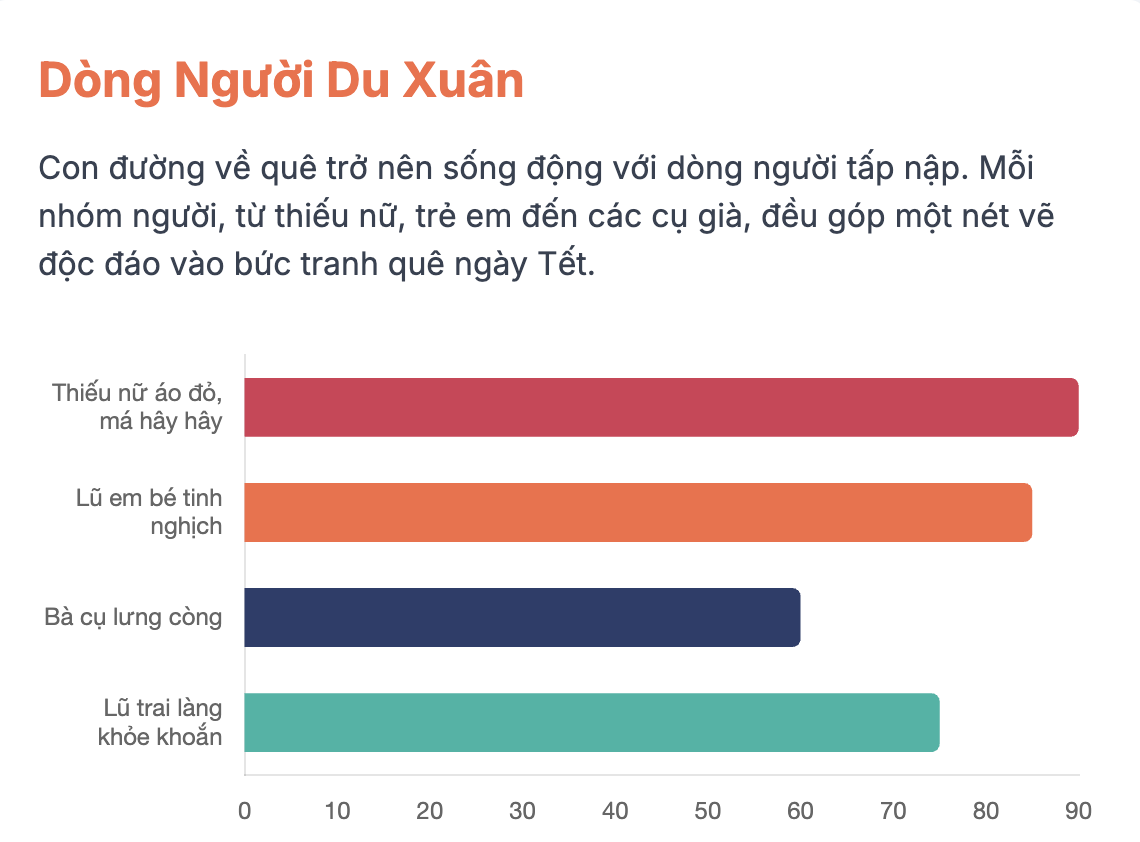 Dòng Người Du Xuân

Con đường về quê trở nên sống động với dòng người tấp nập. Mỗi nhóm người, từ thiếu nữ, trẻ em đến các cụ già, đều góp một nét vẽ độc đáo vào bức tranh quê ngày Tết.

Thiếu nữ áo đỏ, má hây hây
Lũ em bé tinh nghịch
Bà cụ lưng còng
Lũ trai làng khỏe khoắn

0 10 20 30 40 50 60 70 80 90